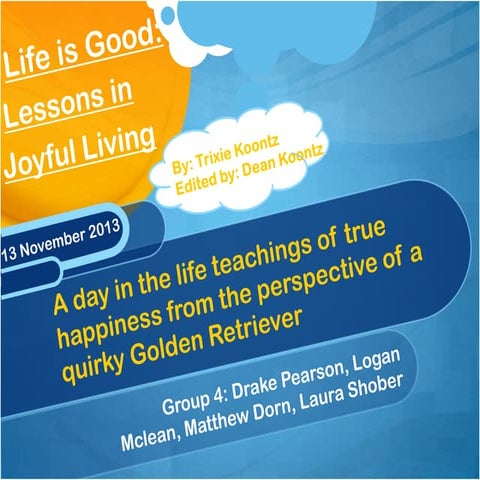 Life is Good: Lessons in Joyful Living

By: Trixie Koontz
Edited by: Dean Koontz

13 November 2013

A day in the life teachings of true happiness from the perspective of a quirky Golden Retriever

Group 4: Drake Pearson, Logan Mclean, Matthew Dorn, Laura Shober